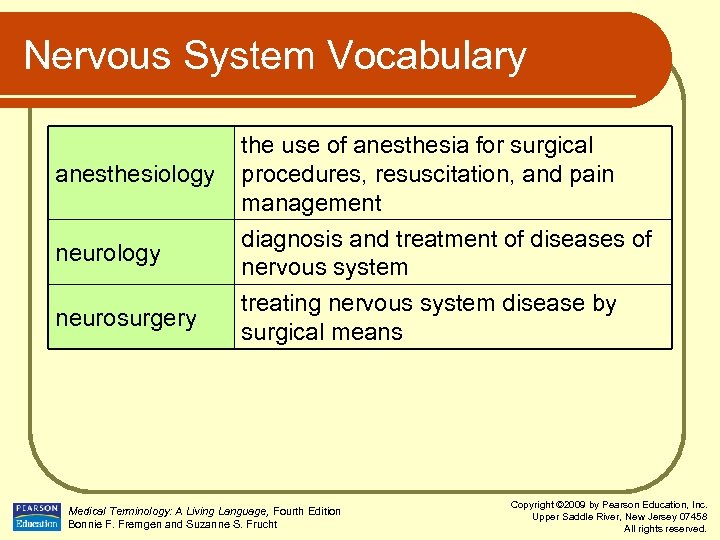 Nervous System Vocabulary

| | |
|---|---|
| anesthesiology | the use of anesthesia for surgical procedures, resuscitation, and pain management |
| neurology | diagnosis and treatment of diseases of nervous system |
| neurosurgery | treating nervous system disease by surgical means |

PEARSON Education

Medical Terminology: A Living Language, Fourth Edition
Bonnie F. Fremgen and Suzanne S. Frucht

Copyright ©2009 by Pearson Education, Inc.
Upper Saddle River, New Jersey 07458
All rights reserved.